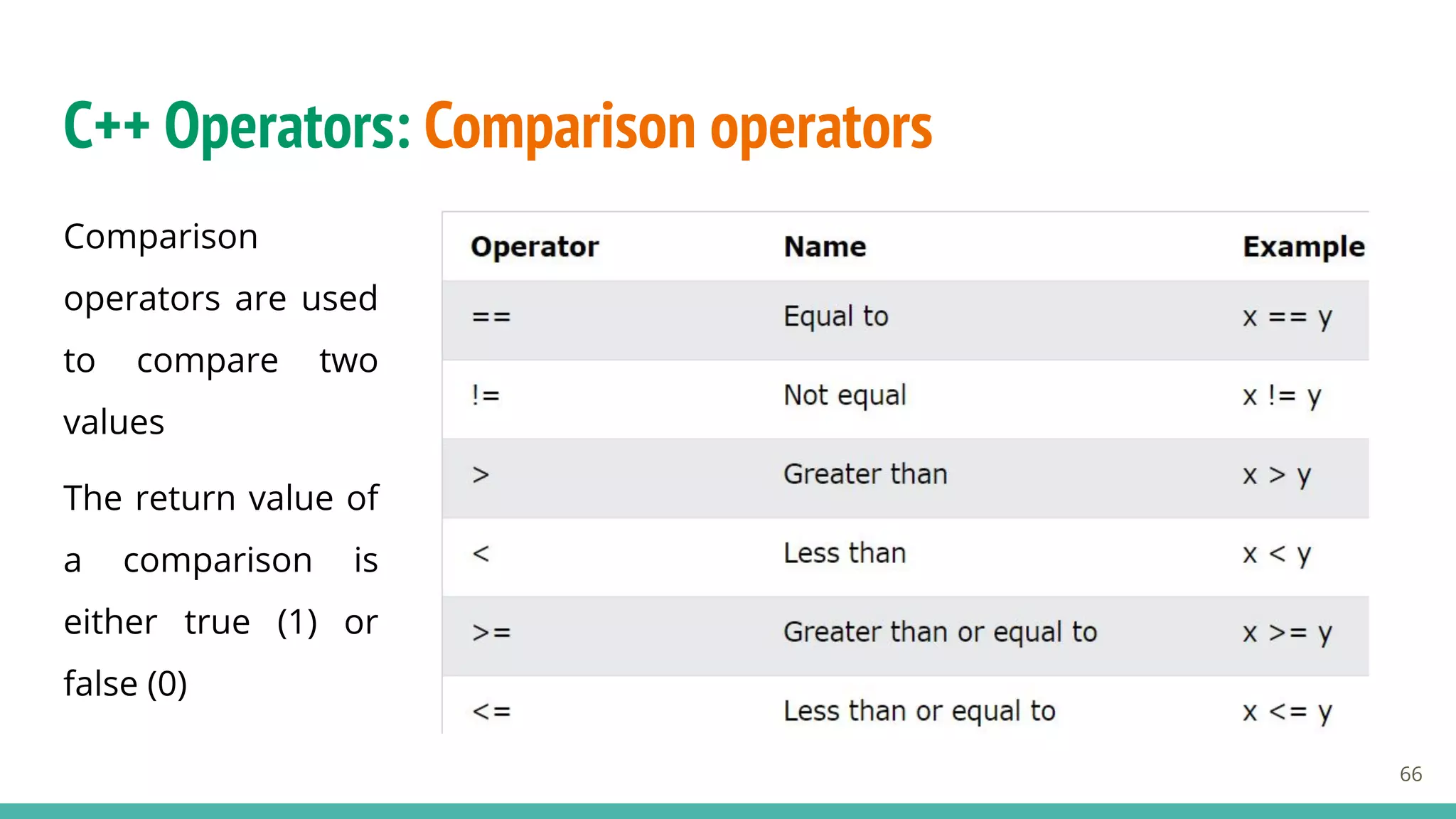 C++ Operators: Comparison operators

Comparison operators are used to compare two values

The return value of a comparison is either true (1) or false (0)

| Operator | Name | Example |
|---|---|---|
| == | Equal to | x == y |
| != | Not equal | x != y |
| > | Greater than | x > y |
| < | Less than | x < y |
| >= | Greater than or equal to | x >= y |
| <= | Less than or equal to | x <= y |

66